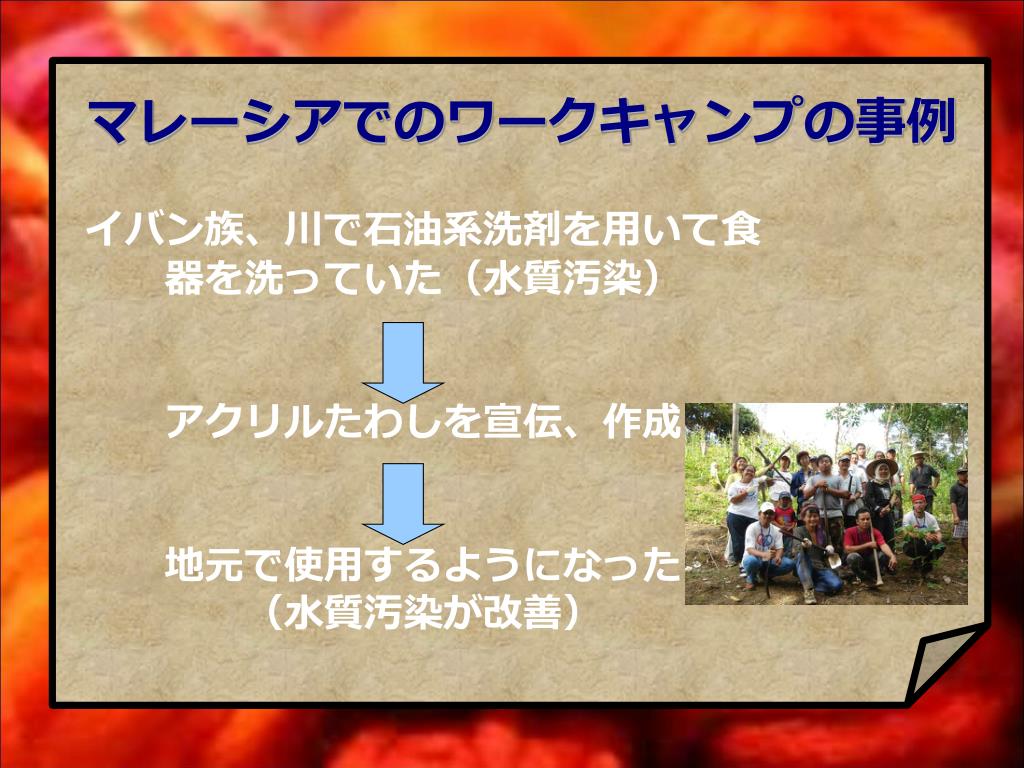 マレーシアでのワークキャンプの事例

イバン族、川で石油系洗剤を用いて食器を洗っていた（水質汚染）

アクリルたわしを宣伝、作成

地元で使用するようになった（水質汚染が改善）